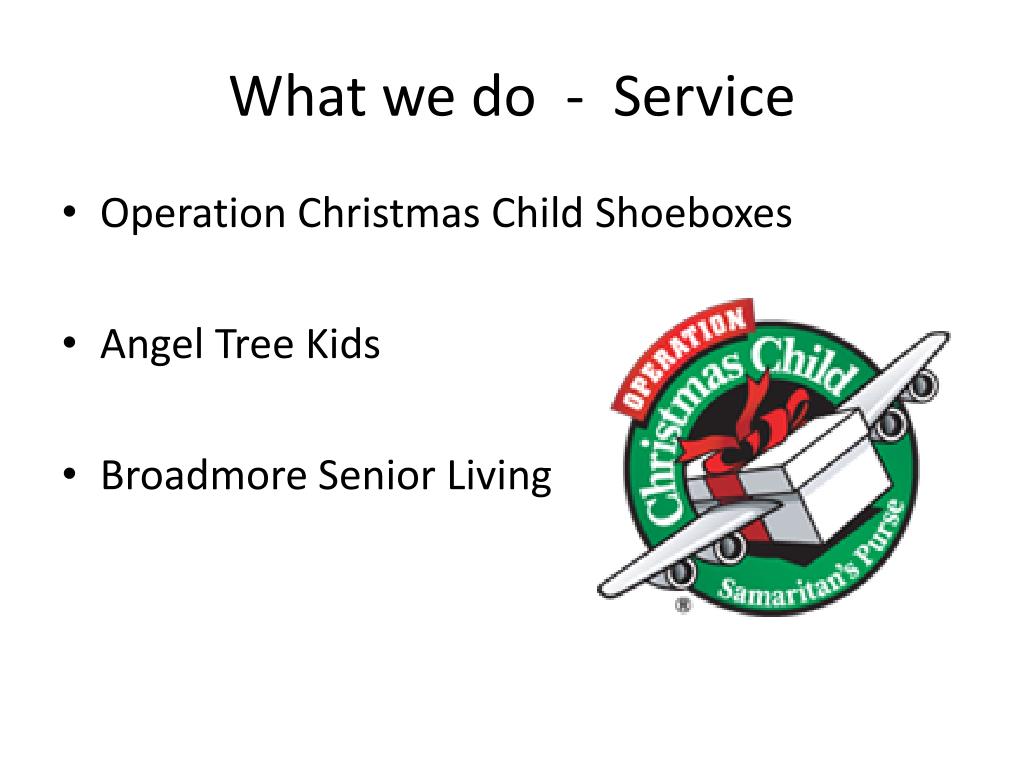 What we do - Service

• Operation Christmas Child Shoeboxes

• Angel Tree Kids

• Broadmore Senior Living

OPERATION
Christmas Child
Samaritan's Purse
®